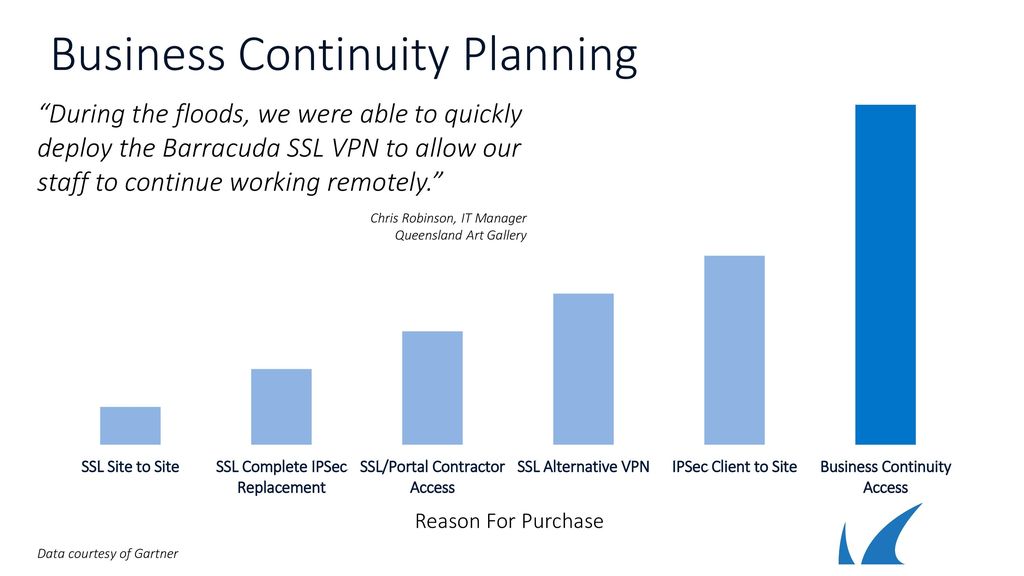 Business Continuity Planning

“During the floods, we were able to quickly deploy the Barracuda SSL VPN to allow our staff to continue working remotely.”

Chris Robinson, IT Manager
Queensland Art Gallery

SSL Site to Site
SSL Complete IPSec Replacement
SSL/Portal Contractor Access
SSL Alternative VPN
IPSec Client to Site
Business Continuity Access

Reason For Purchase

Data courtesy of Gartner